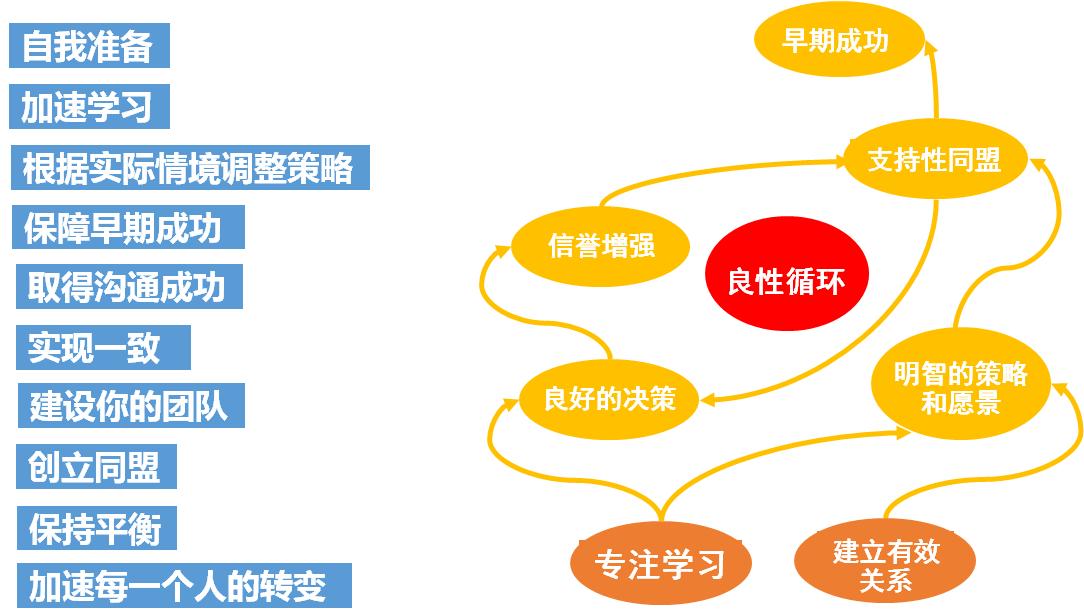 自我准备

加速学习

根据实际情境调整策略

保障早期成功

取得沟通成功

实现一致

建设你的团队

创立同盟

保持平衡

加速每一个人的转变

早期成功

支持性同盟

信誉增强

良性循环

良好的决策

明智的策略和愿景

专注学习

建立有效关系